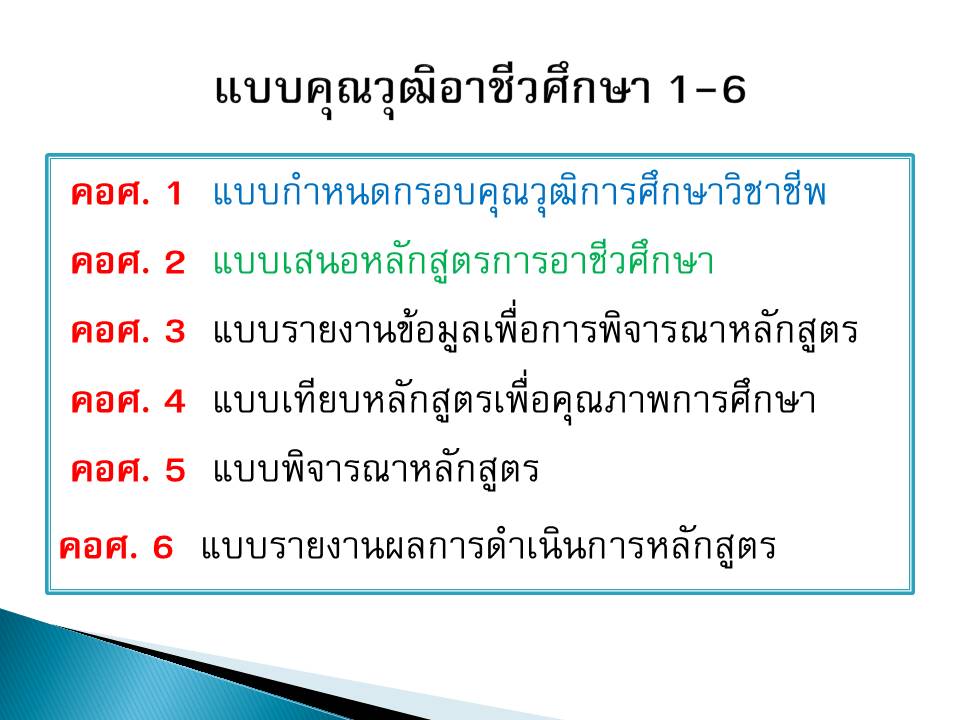 แบบคุณวุฒิอาชีวศึกษา 1-6

คอศ. 1 แบบกำหนดกรอบคุณวุฒิการศึกษาวิชาชีพ

คอศ. 2 แบบเสนอหลักสูตรการอาชีวศึกษา

คอศ. 3 แบบรายงานข้อมูลเพื่อการพิจารณาหลักสูตร

คอศ. 4 แบบเทียบหลักสูตรเพื่อคุณภาพการศึกษา

คอศ. 5 แบบพิจารณาหลักสูตร

คอศ. 6 แบบรายงานผลการดำเนินการหลักสูตร